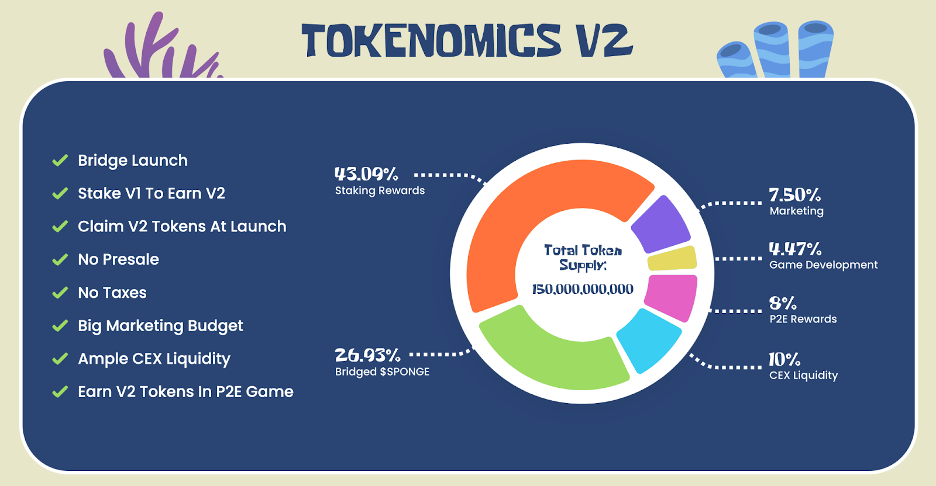 TOKENOMICS V2

Bridge Launch
Stake V1 To Earn V2
Claim V2 Tokens At Launch
No Presale
No Taxes
Big Marketing Budget
Ample CEX Liquidity
Earn V2 Tokens In P2E Game

43.09%
Staking Rewards

26.93%
Bridged $SPONGE

Total Token Supply:
150,000,000,000

7.50%
Marketing

4.47%
Game Development

8%
P2E Rewards

10%
CEX Liquidity